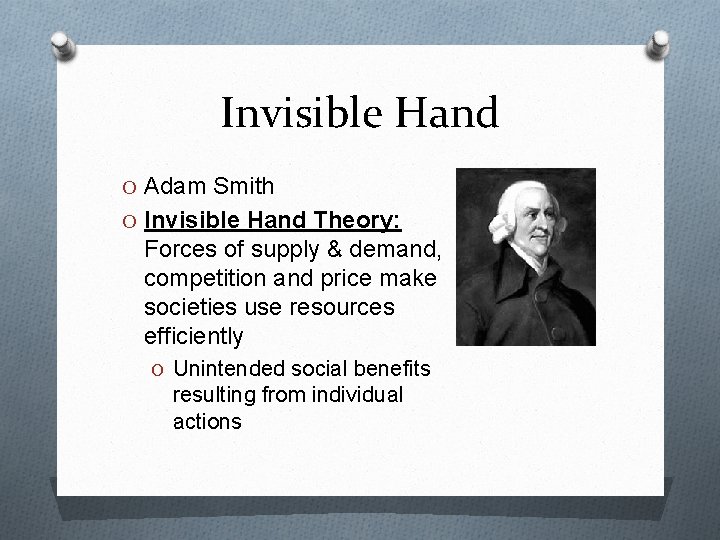 Invisible Hand

O Adam Smith

O Invisible Hand Theory: Forces of supply & demand, competition and price make societies use resources efficiently

O Unintended social benefits resulting from individual actions